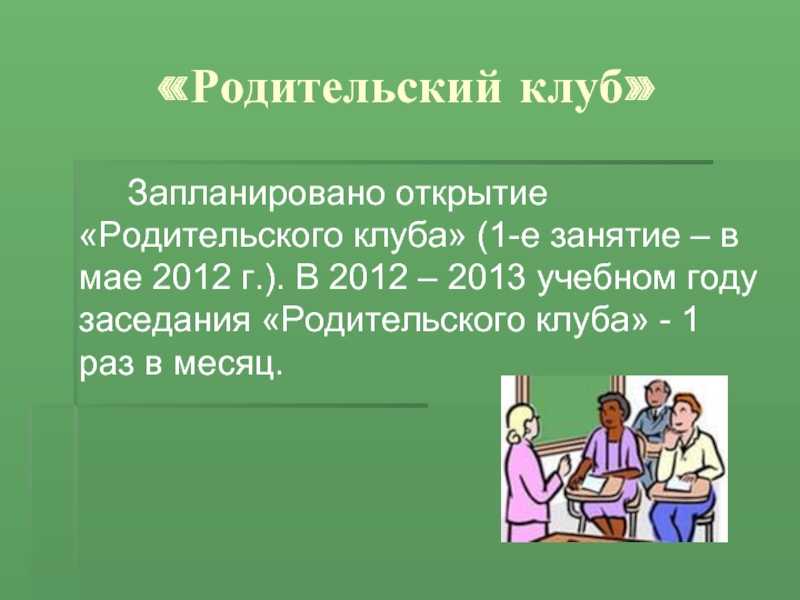 «Родительский клуб»

Запланировано открытие «Родительского клуба» (1-е занятие – в мае 2012 г.). В 2012 – 2013 учебном году заседания «Родительского клуба» - 1 раз в месяц.